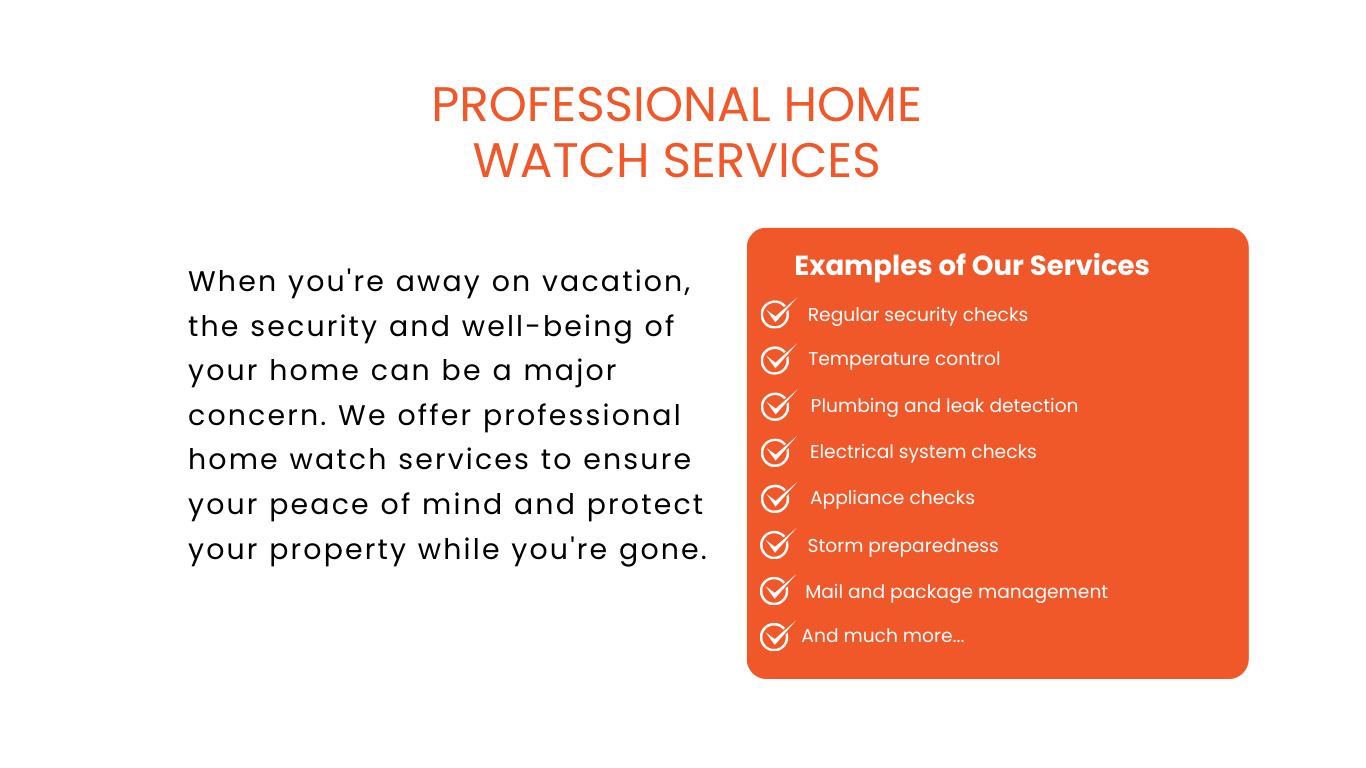 PROFESSIONAL HOME WATCH SERVICES

When you're away on vacation, the security and well-being of your home can be a major concern. We offer professional home watch services to ensure your peace of mind and protect your property while you're gone.

Examples of Our Services

Regular security checks
Temperature control
Plumbing and leak detection
Electrical system checks
Appliance checks
Storm preparedness
Mail and package management
And much more...